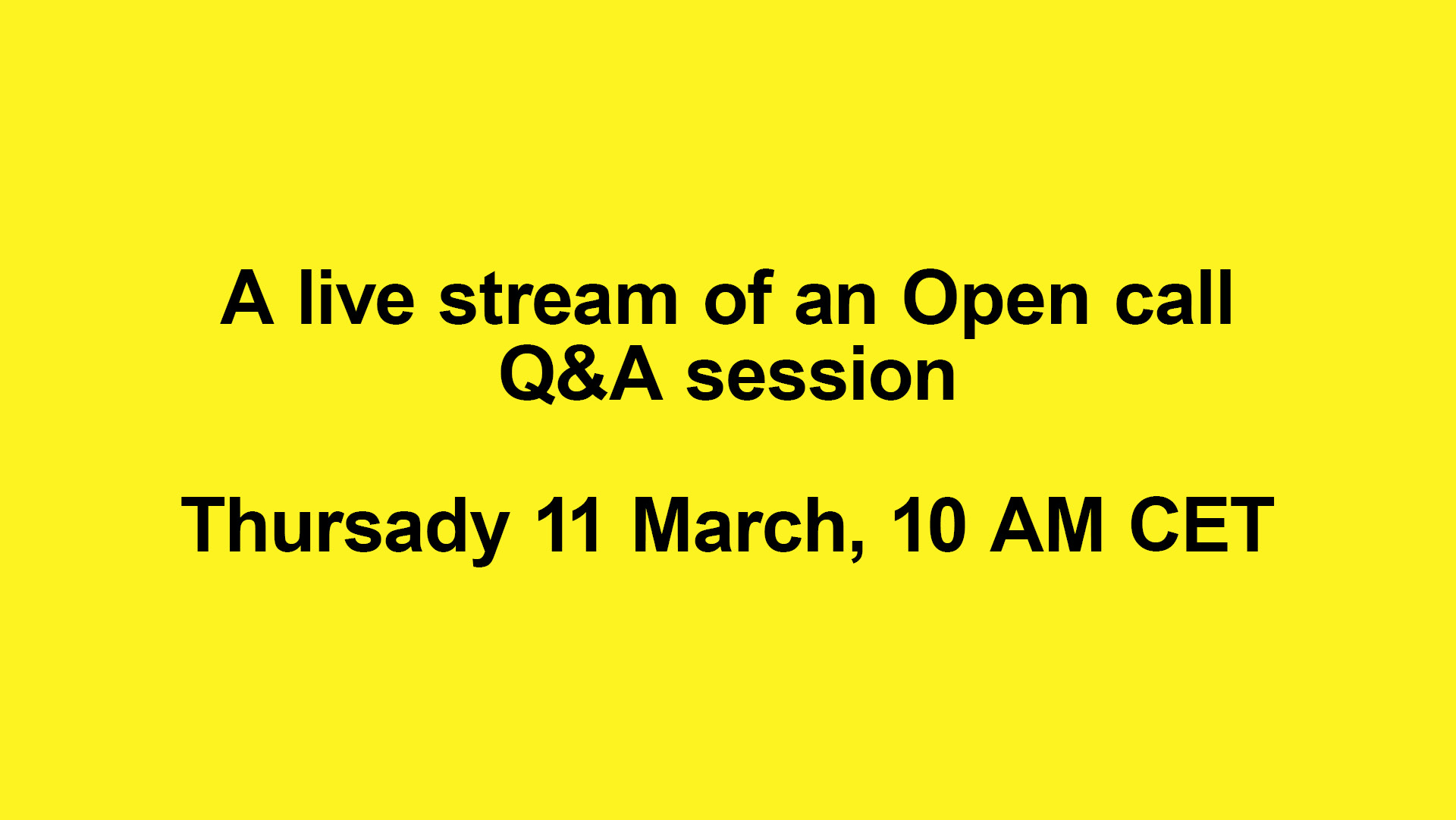 A live stream of an Open call Q&A session

Thursady 11 March, 10 AM CET